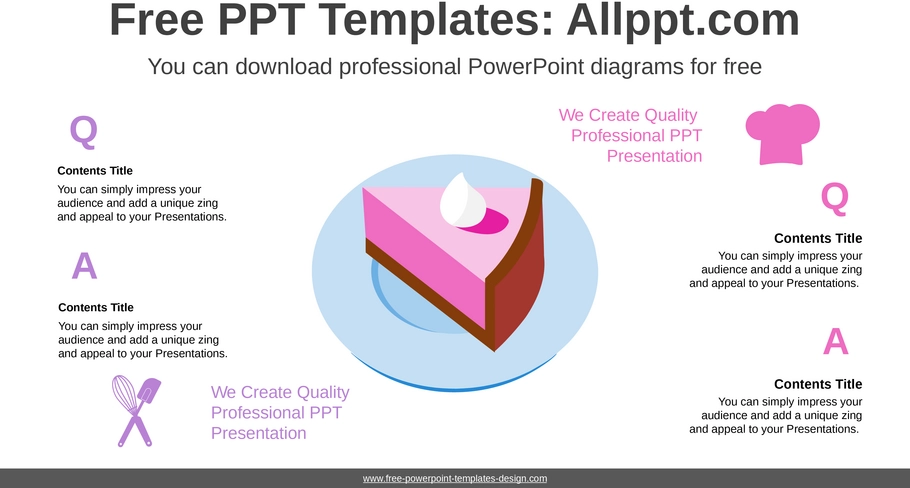 Free PPT Templates: Allppt.com

You can download professional PowerPoint diagrams for free

Q

Contents Title

You can simply impress your audience and add a unique zing and appeal to your Presentations.

A

Contents Title

You can simply impress your audience and add a unique zing and appeal to your Presentations.

We Create Quality Professional PPT Presentation

We Create Quality Professional PPT Presentation

Q

Contents Title

You can simply impress your audience and add a unique zing and appeal to your Presentations.

A

Contents Title

You can simply impress your audience and add a unique zing and appeal to your Presentations.

www.free-powerpoint-templates-design.com